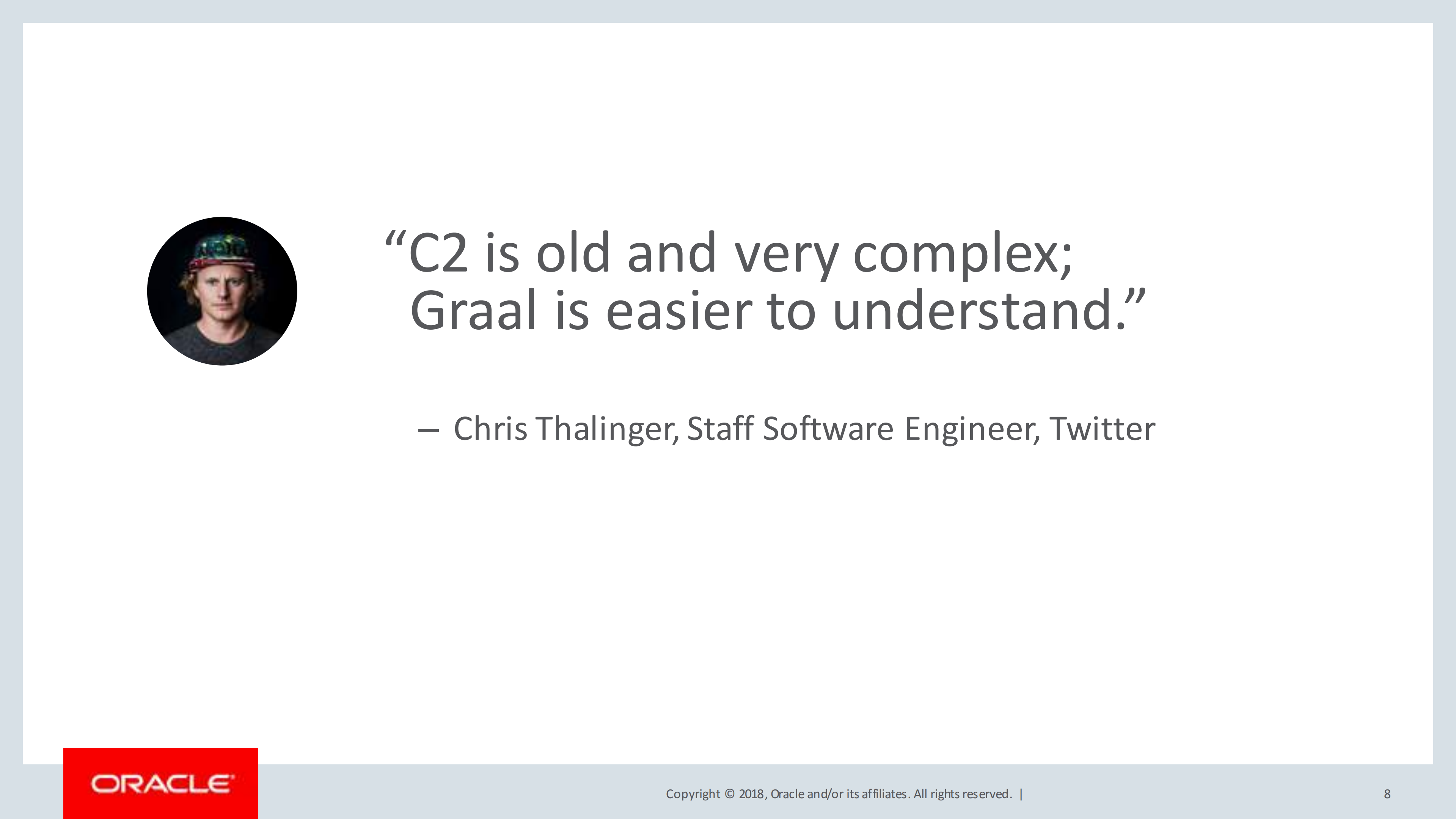 “C2 is old and very complex; Graal is easier to understand.”

– Chris Thalinger, Staff Software Engineer, Twitter

ORACLE

Copyright © 2018, Oracle and/or its affiliates. All rights reserved. |

8